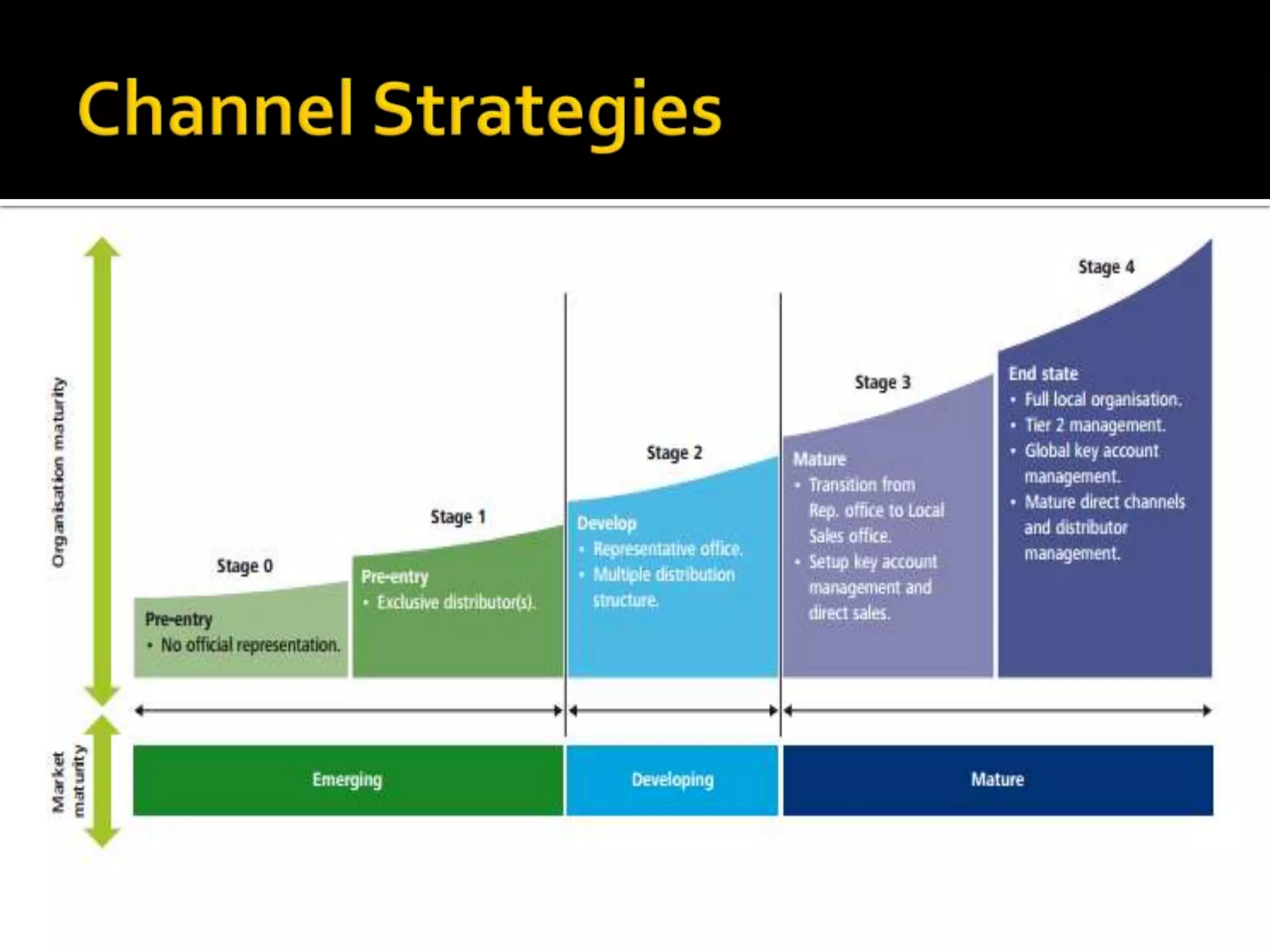 Channel Strategies

Organisation maturity

Stage 0

Pre-entry
• No official representation.

Stage 1

Pre-entry
• Exclusive distributor(s).

Stage 2

Develop
• Representative office.
• Multiple distribution structure.

Stage 3

Mature
• Transition from Rep. office to Local Sales office.
• Setup key account management and direct sales.

Stage 4

End state
• Full local organisation.
• Tier 2 management.
• Global key account management.
• Mature direct channels and distributor management.

Market maturity

Emerging

Developing

Mature